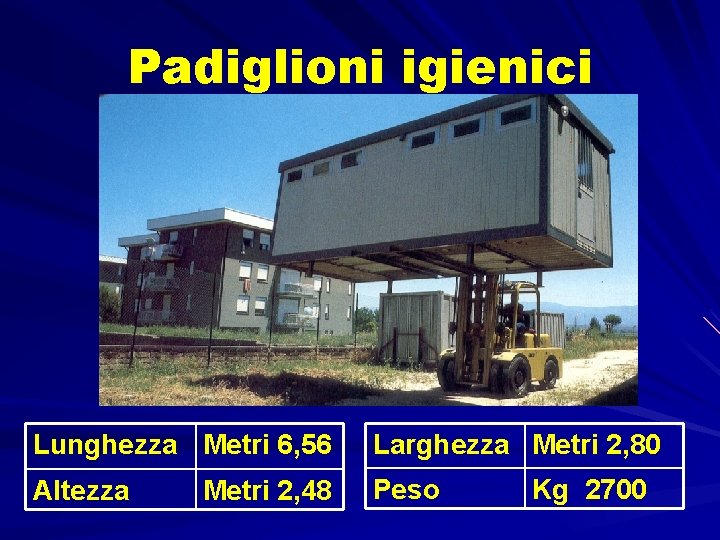 Padiglioni igienici

| Lunghezza | Metri 6,56 |
|---|---|
| Altezza | Metri 2,48 |

| Larghezza | Metri 2,80 |
|---|---|
| Peso | Kg 2700 |